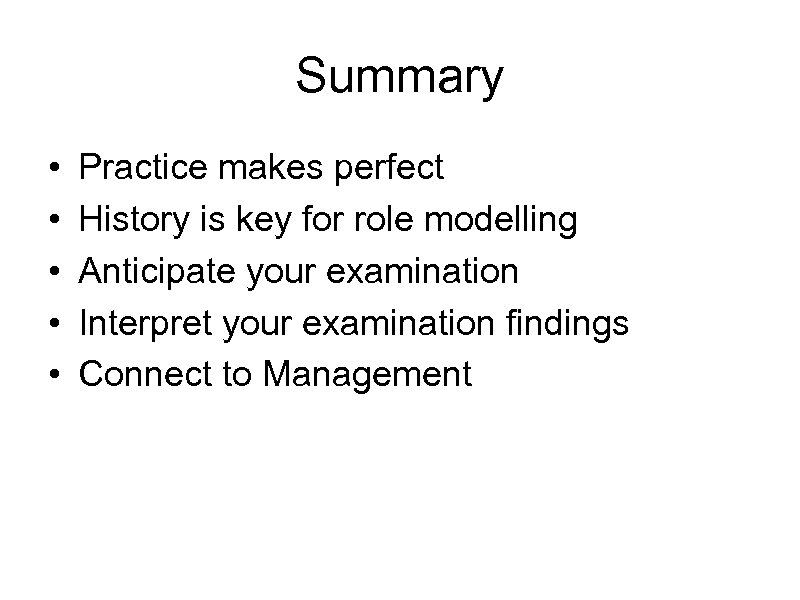 Summary

• Practice makes perfect
• History is key for role modelling
• Anticipate your examination
• Interpret your examination findings
• Connect to Management